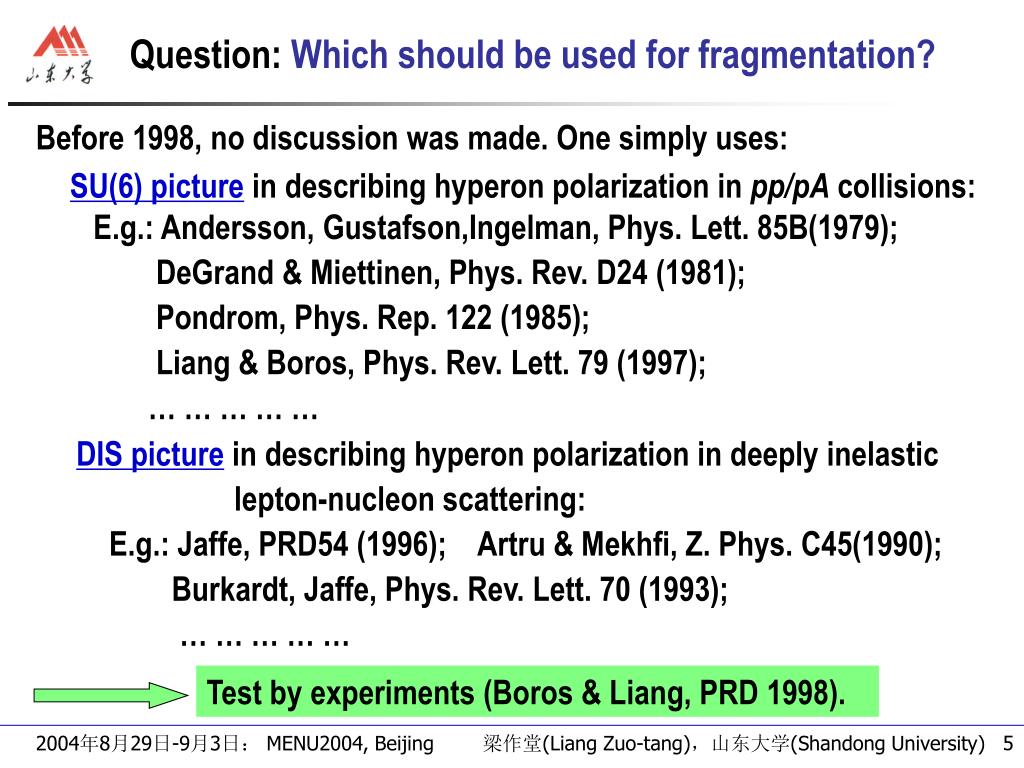 山东大学

Question: Which should be used for fragmentation?

Before 1998, no discussion was made. One simply uses:

SU(6) picture in describing hyperon polarization in pp/pA collisions:
E.g.: Andersson, Gustafson,Ingelman, Phys. Lett. 85B(1979);
DeGrand & Miettinen, Phys. Rev. D24 (1981);
Pondrom, Phys. Rep. 122 (1985);
Liang & Boros, Phys. Rev. Lett. 79 (1997);
… … … … …

DIS picture in describing hyperon polarization in deeply inelastic lepton-nucleon scattering:
E.g.: Jaffe, PRD54 (1996); Artru & Mekhfi, Z. Phys. C45(1990);
Burkardt, Jaffe, Phys. Rev. Lett. 70 (1993);
… … … … …

Test by experiments (Boros & Liang, PRD 1998).

2004年8月29日-9月3日： MENU2004, Beijing 梁作堂(Liang Zuo-tang)，山东大学(Shandong University) 5